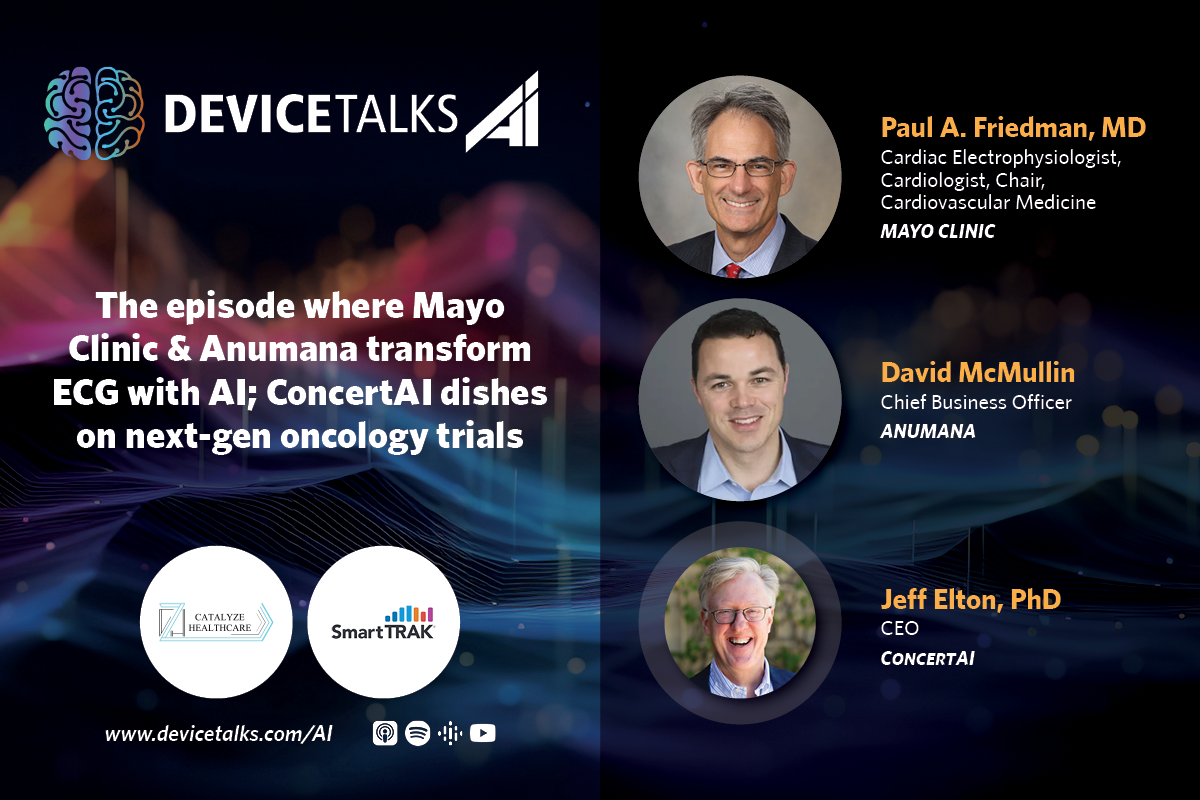 DEVICETALKS AI

The episode where Mayo Clinic & Anumana transform ECG with AI; ConcertAI dishes on next-gen oncology trials

CATALYZE HEALTHCARE

SmartTRAK

www.devicetalks.com/AI

Paul A. Friedman, MD
Cardiac Electrophysiologist, Cardiologist, Chair, Cardiovascular Medicine
MAYO CLINIC

David McMullin
Chief Business Officer
ANUMANA

Jeff Elton, PhD
CEO
CONCERTAI